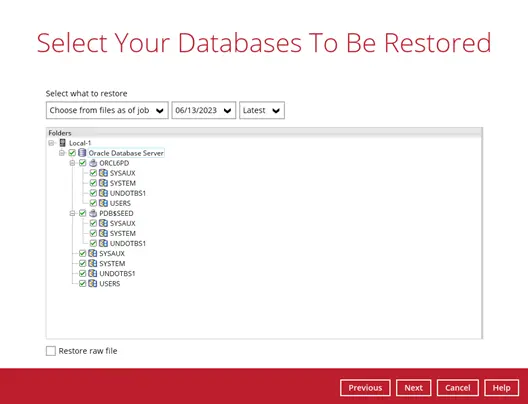 Select Your Databases To Be Restored

Select what to restore

Choose from files as of job

06/13/2023

Latest

Folders

Local-1

Oracle Database Server

ORCL6PD

SYSAUX

SYSTEM

UNDOTBS1

USERS

PDB$SEED

SYSAUX

SYSTEM

UNDOTBS1

SYSAUX

SYSTEM

UNDOTBS1

USERS

Restore raw file

Previous

Next

Cancel

Help